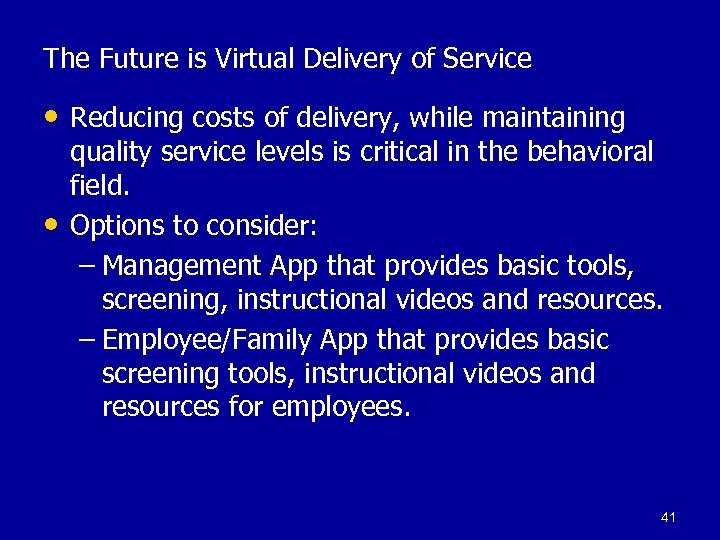 The Future is Virtual Delivery of Service

• Reducing costs of delivery, while maintaining quality service levels is critical in the behavioral field.

• Options to consider:

– Management App that provides basic tools, screening, instructional videos and resources.

– Employee/Family App that provides basic screening tools, instructional videos and resources for employees.

41